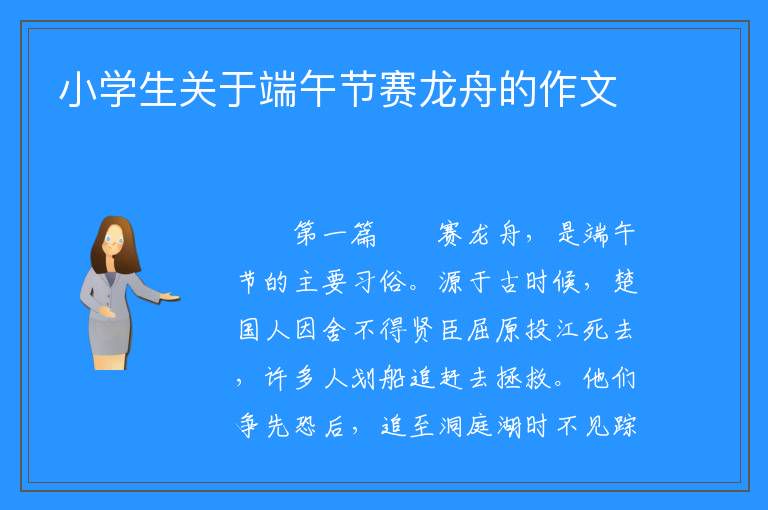 小学生关于端午节赛龙舟的作文

第一篇　　赛龙舟，是端午节的主要习俗。源于古时候，楚国人因舍不得贤臣屈原投江死去，许多人划船追赶去拯救。他们争先恐后，追至洞庭湖时不见踪